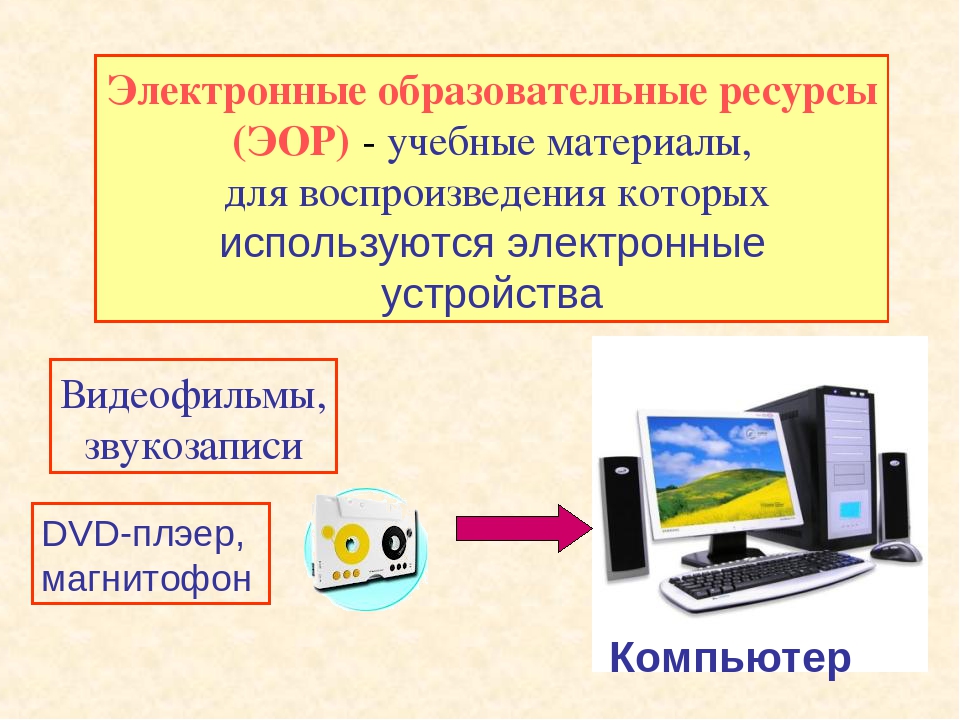 Электронные образовательные ресурсы (ЭОР) - учебные материалы, для воспроизведения которых используются электронные устройства

Видеофильмы, звукозаписи

DVD-плэер, магнитофон

Компьютер